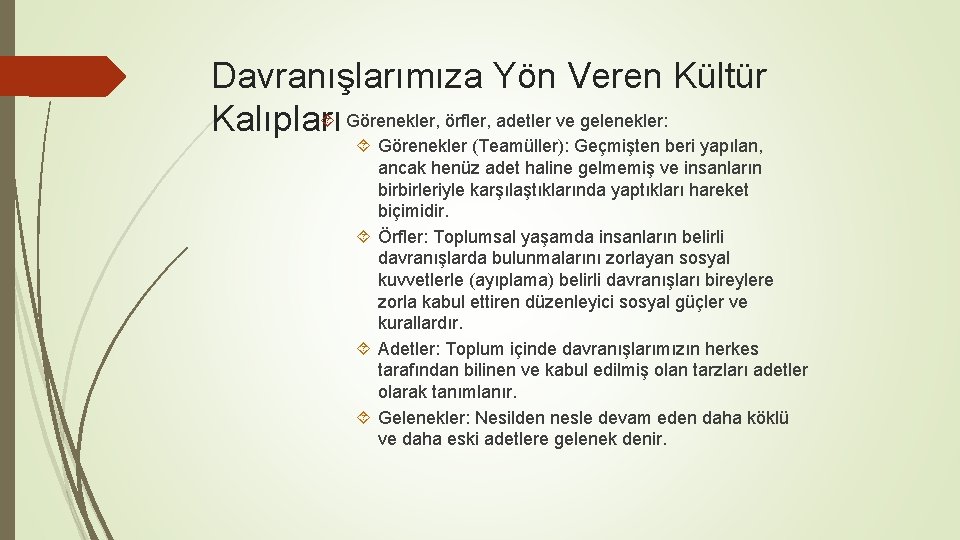 Davranışlarımıza Yön Veren Kültür Kalıpları

Görenekler, örfler, adetler ve gelenekler:

Görenekler (Teamüller): Geçmişten beri yapılan, ancak henüz adet haline gelmemiş ve insanların birbirleriyle karşılaştıklarında yaptıkları hareket biçimidir.

Örfler: Toplumsal yaşamda insanların belirli davranışlarda bulunmalarını zorlayan sosyal kuvvetlerle (ayıplama) belirli davranışları bireylere zorla kabul ettiren düzenleyici sosyal güçler ve kurallardır.

Adetler: Toplum içinde davranışlarımızın herkes tarafından bilinen ve kabul edilmiş olan tarzları adetler olarak tanımlanır.

Gelenekler: Nesilden nesle devam eden daha köklü ve daha eski adetlere gelenek denir.